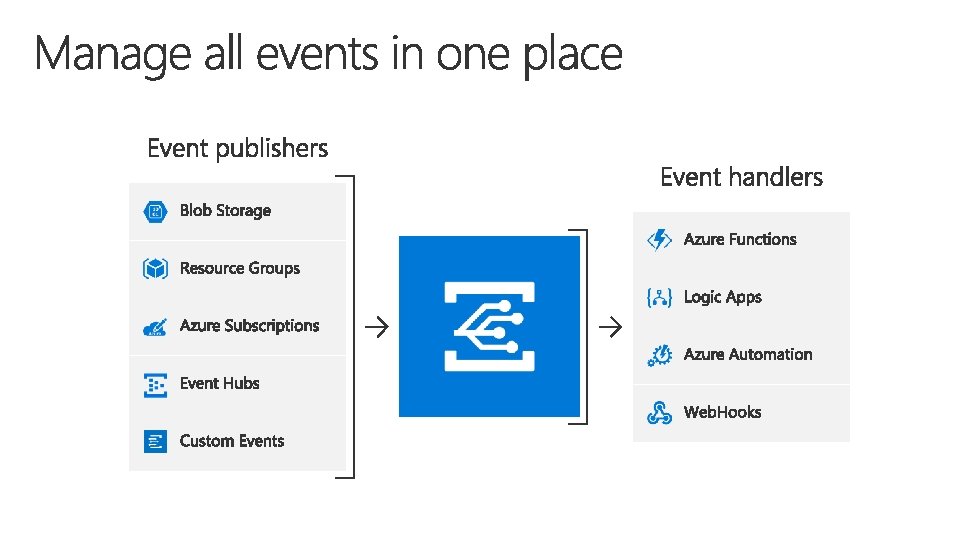 Manage all events in one place

Event publishers

Blob Storage

Resource Groups

Azure Subscriptions

Event Hubs

Custom Events

Event handlers

Azure Functions

Logic Apps

Azure Automation

WebHooks